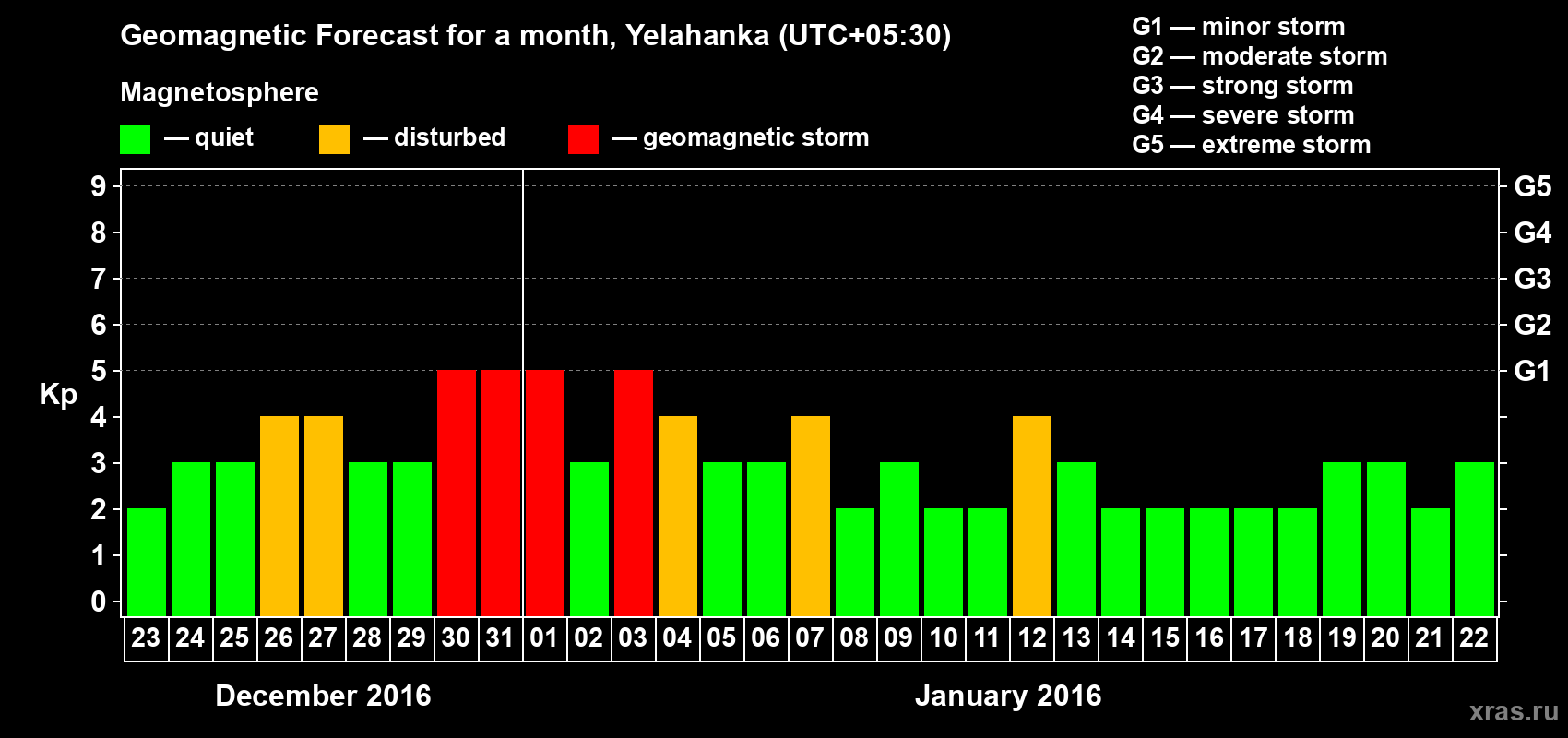 Geomagnetic Forecast for a month, Yelahanka (UTC+05:30)

Magnetosphere

— quiet — disturbed — geomagnetic storm

G1 — minor storm
G2 — moderate storm
G3 — strong storm
G4 — severe storm
G5 — extreme storm

Kp

9 8 7 6 5 4 3 2 1 0

G5 G4 G3 G2 G1

23 24 25 26 27 28 29 30 31 01 02 03 04 05 06 07 08 09 10 11 12 13 14 15 16 17 18 19 20 21 22

December 2016

January 2016

xras.ru